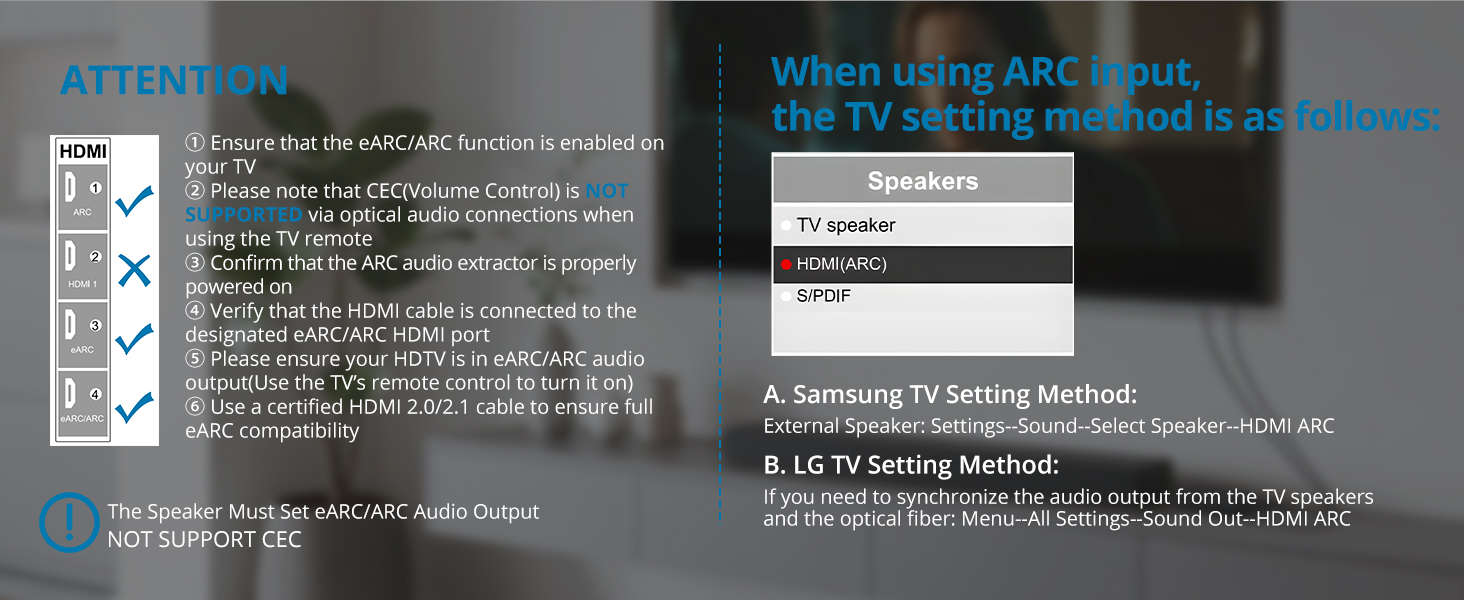 ATTENTION

HDMI
1 ARC
2 HDMI 1
3 eARC
4 eARC/ARC

① Ensure that the eARC/ARC function is enabled on your TV
② Please note that CEC(Volume Control) is NOT SUPPORTED via optical audio connections when using the TV remote
③ Confirm that the ARC audio extractor is properly powered on
④ Verify that the HDMI cable is connected to the designated eARC/ARC HDMI port
⑤ Please ensure your HDTV is in eARC/ARC audio output(Use the TV's remote control to turn it on)
⑥ Use a certified HDMI 2.0/2.1 cable to ensure full eARC compatibility

The Speaker Must Set eARC/ARC Audio Output
NOT SUPPORT CEC

When using ARC input, the TV setting method is as follows:

Speakers
TV speaker
HDMI(ARC)
S/PDIF

A. Samsung TV Setting Method:
External Speaker: Settings--Sound--Select Speaker--HDMI ARC

B. LG TV Setting Method:
If you need to synchronize the audio output from the TV speakers and the optical fiber: Menu--All Settings--Sound Out--HDMI ARC